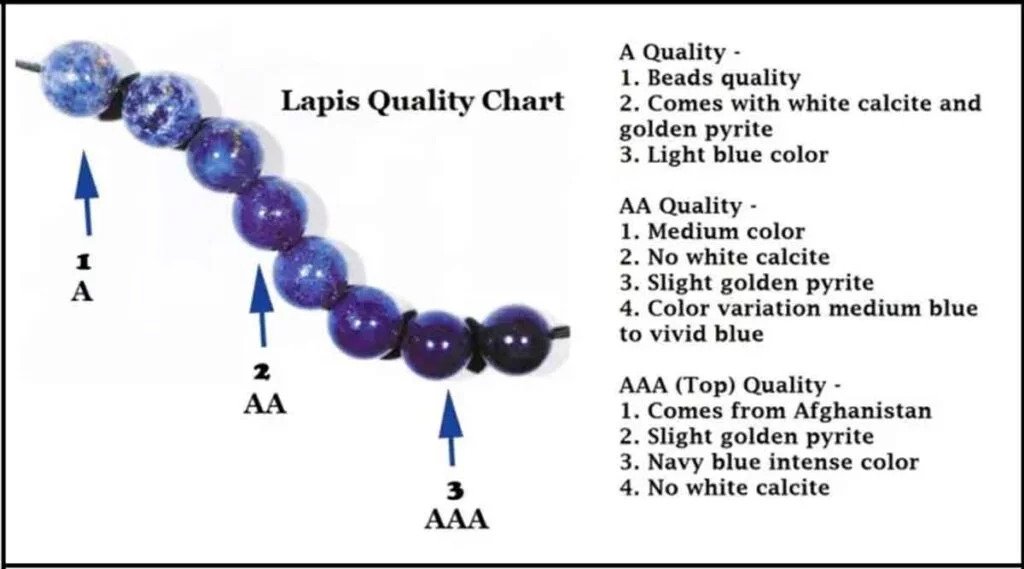 Lapis Quality Chart

1
A

2
AA

3
AAA

A Quality -
1. Beads quality
2. Comes with white calcite and golden pyrite
3. Light blue color

AA Quality -
1. Medium color
2. No white calcite
3. Slight golden pyrite
4. Color variation medium blue to vivid blue

AAA (Top) Quality -
1. Comes from Afghanistan
2. Slight golden pyrite
3. Navy blue intense color
4. No white calcite